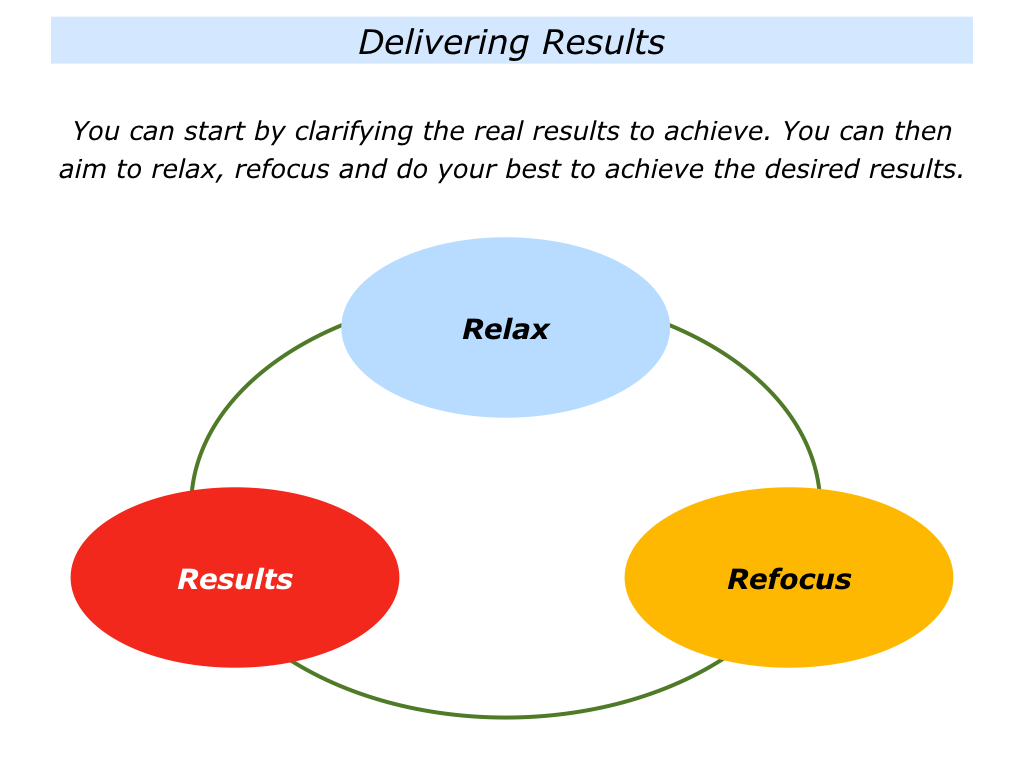 Delivering Results

You can start by clarifying the real results to achieve. You can then aim to relax, refocus and do your best to achieve the desired results.

Relax

Results

Refocus